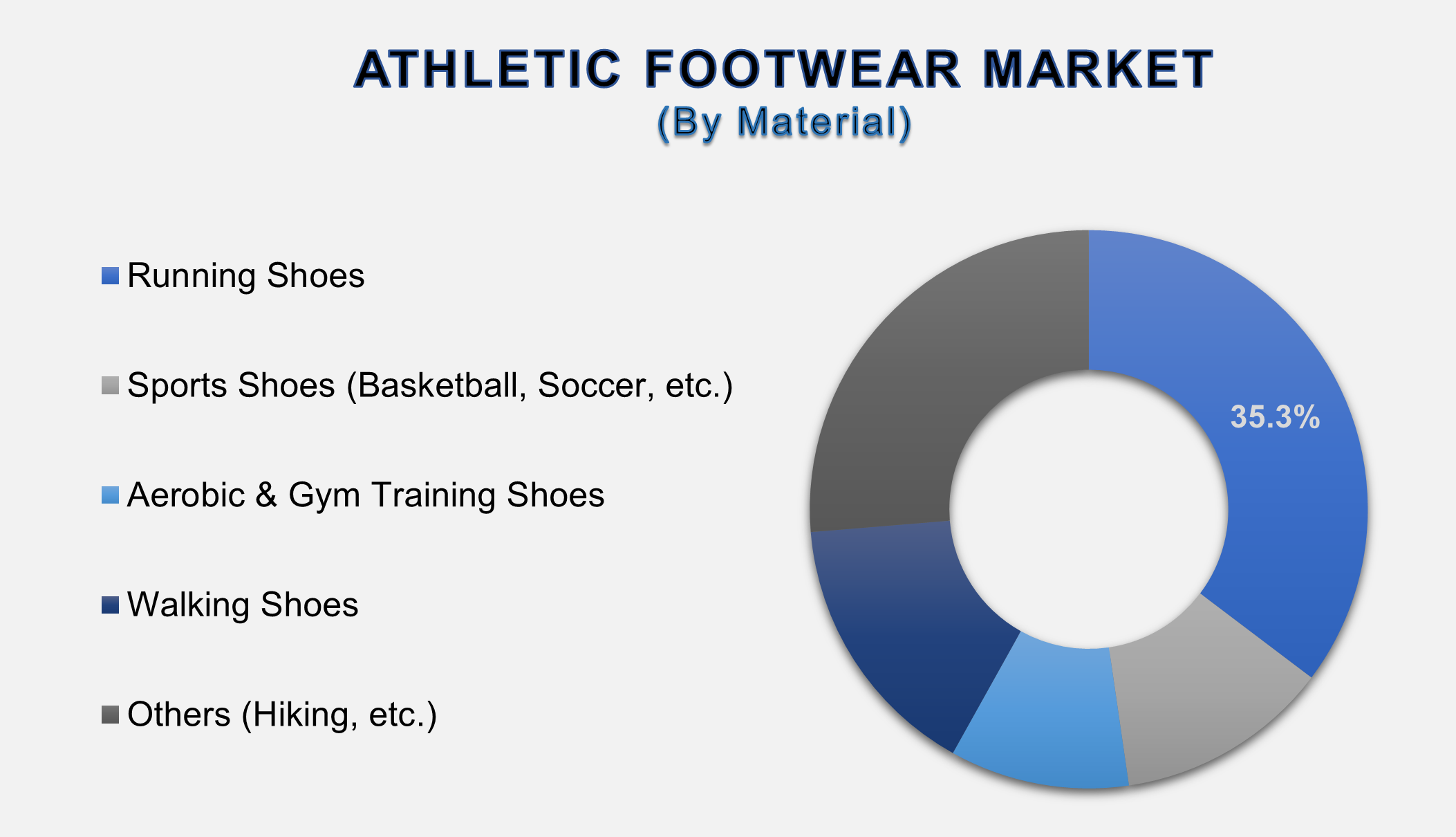 ATHLETIC FOOTWEAR MARKET
(By Material)

Running Shoes

Sports Shoes (Basketball, Soccer, etc.)

Aerobic & Gym Training Shoes

Walking Shoes

Others (Hiking, etc.)

35.3%